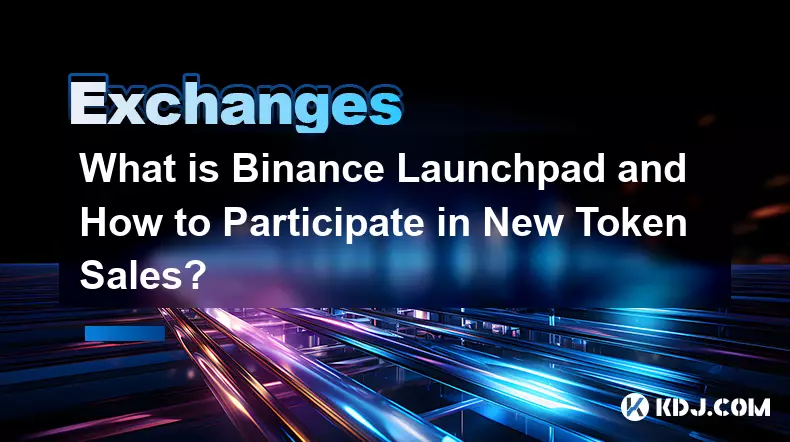 Exchanges

What is Binance Launchpad and How to Participate in New Token Sales?

KDJ.COM